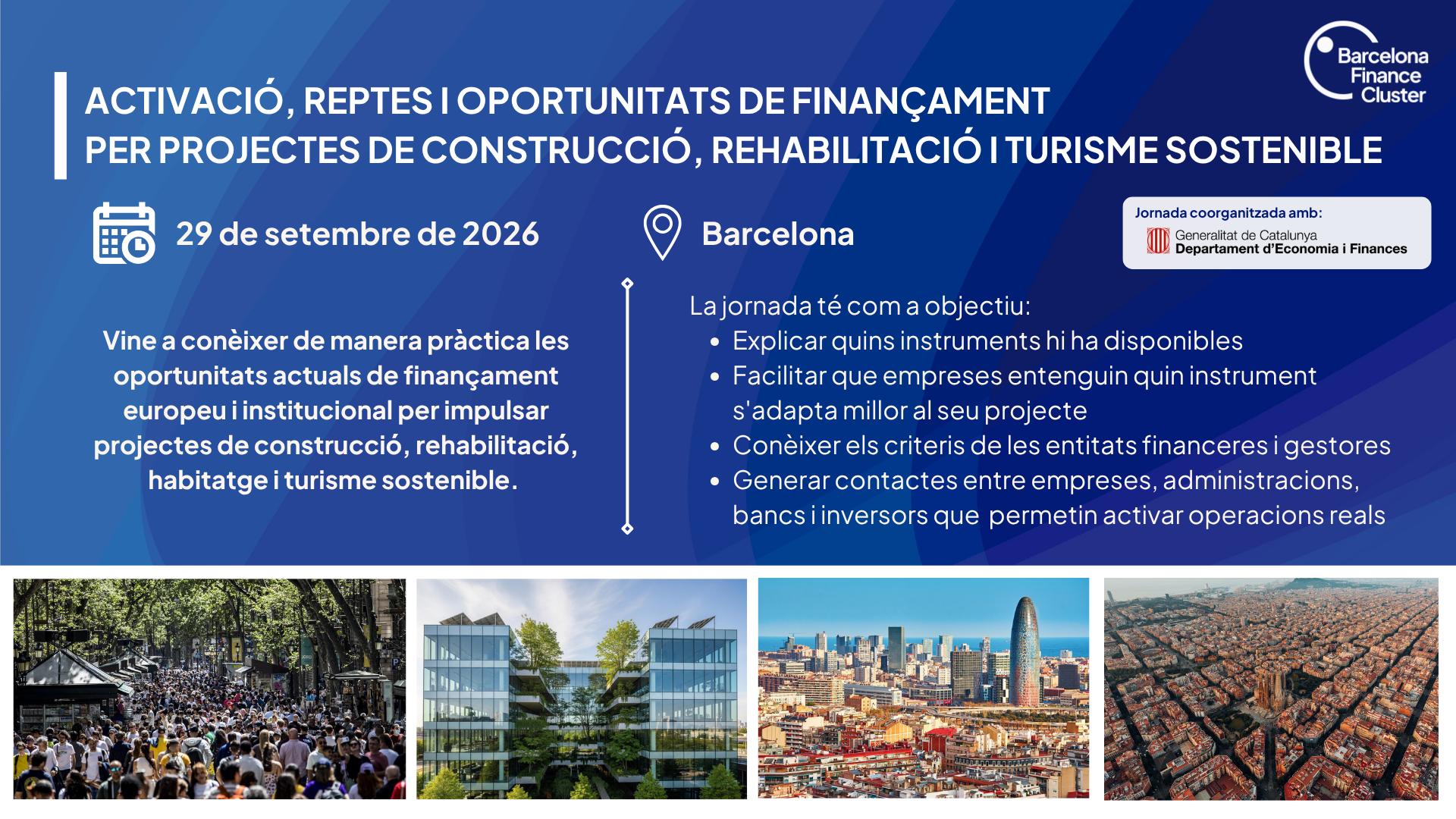 Barcelona
Finance
Cluster

ACTIVACIÓ, REPTES I OPORTUNITATS DE FINANÇAMENT
PER PROJECTES DE CONSTRUCCIÓ, REHABILITACIÓ I TURISME SOSTENIBLE

29 de setembre de 2026

Barcelona

Jornada coorganitzada amb:
Generalitat de Catalunya
Departament d'Economia i Finances

Vine a conèixer de manera pràctica les oportunitats actuals de finançament europeu i institucional per impulsar projectes de construcció, rehabilitació, habitatge i turisme sostenible.

La jornada té com a objectiu:
• Explicar quins instruments hi ha disponibles
• Facilitar que empreses entenguin quin instrument s'adapta millor al seu projecte
• Conèixer els criteris de les entitats financeres i gestores
• Generar contactes entre empreses, administracions, bancs i inversors que permetin activar operacions reals